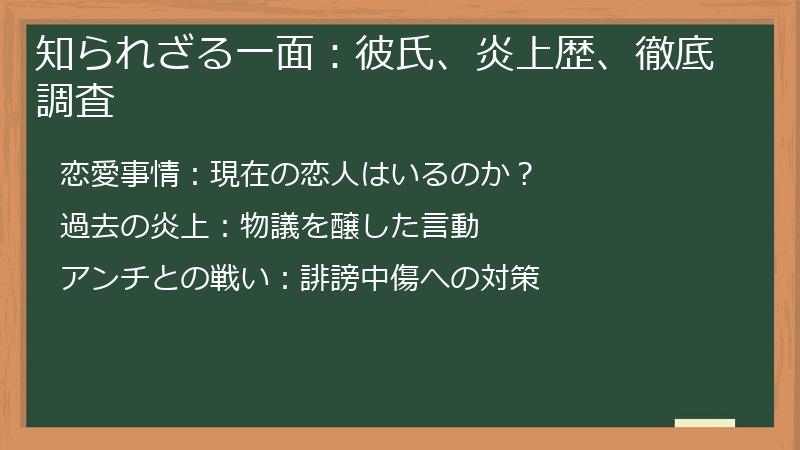 知られざる一面：彼氏、炎上歴、徹底調査

恋愛事情：現在の恋人はいるのか？

過去の炎上：物議を醸した言動

アンチとの戦い：誹謗中傷への対策